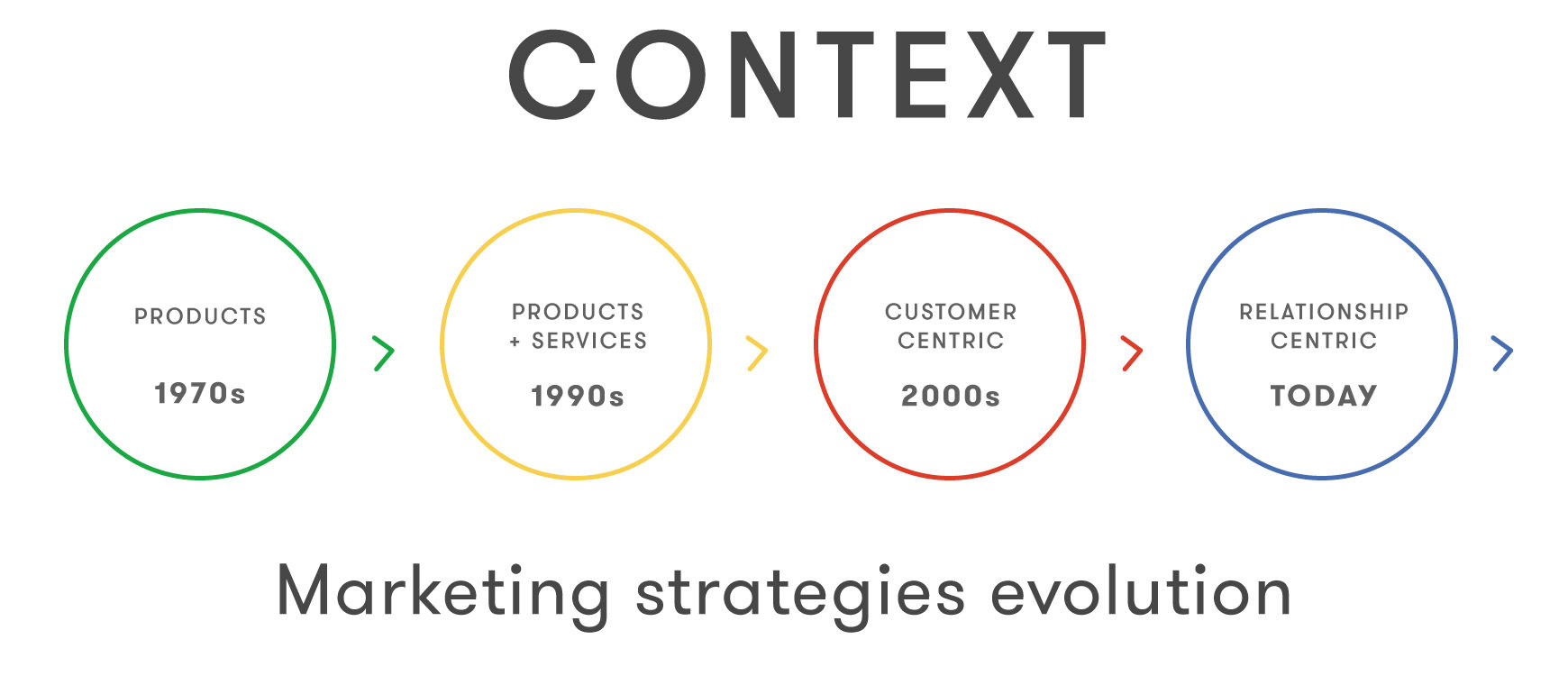 CONTEXT

PRODUCTS
1970s

PRODUCTS
+ SERVICES
1990s

CUSTOMER
CENTRIC
2000s

RELATIONSHIP
CENTRIC
TODAY

Marketing strategies evolution